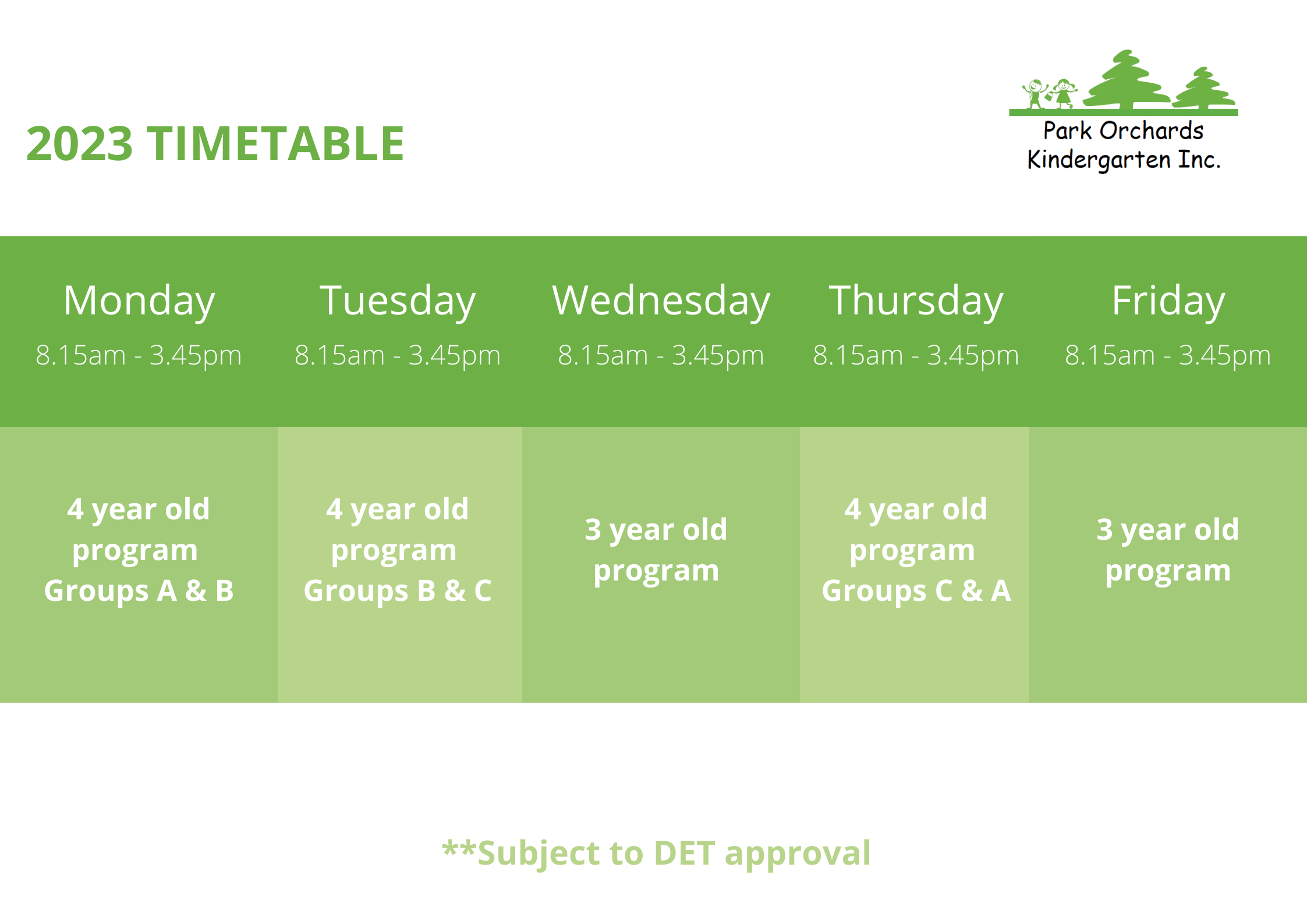 2023 TIMETABLE

Park Orchards Kindergarten Inc.

| Monday 8.15am - 3.45pm | Tuesday 8.15am - 3.45pm | Wednesday 8.15am - 3.45pm | Thursday 8.15am - 3.45pm | Friday 8.15am - 3.45pm |
|---|---|---|---|---|
| 4 year old program Groups A & B | 4 year old program Groups B & C | 3 year old program | 4 year old program Groups C & A | 3 year old program |

**Subject to DET approval